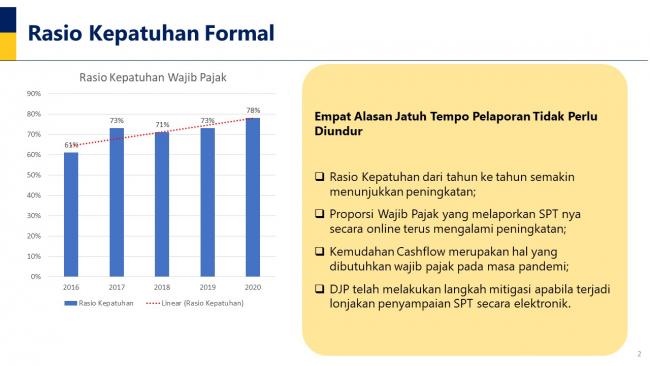 Rasio Kepatuhan Formal

Rasio Kepatuhan Wajib Pajak

90%
80%
70%
60%
50%
40%
30%
20%
10%
0%

61%
73%
71%
73%
78%

2016
2017
2018
2019
2020

Rasio Kepatuhan
Linear (Rasio Kepatuhan)

Empat Alasan Jatuh Tempo Pelaporan Tidak Perlu Diundur

❑ Rasio Kepatuhan dari tahun ke tahun semakin menunjukkan peningkatan;

❑ Proporsi Wajib Pajak yang melaporkan SPT nya secara online terus mengalami peningkatan;

❑ Kemudahan Cashflow merupakan hal yang dibutuhkan wajib pajak pada masa pandemi;

❑ DJP telah melakukan langkah mitigasi apabila terjadi lonjakan penyampaian SPT secara elektronik.

2